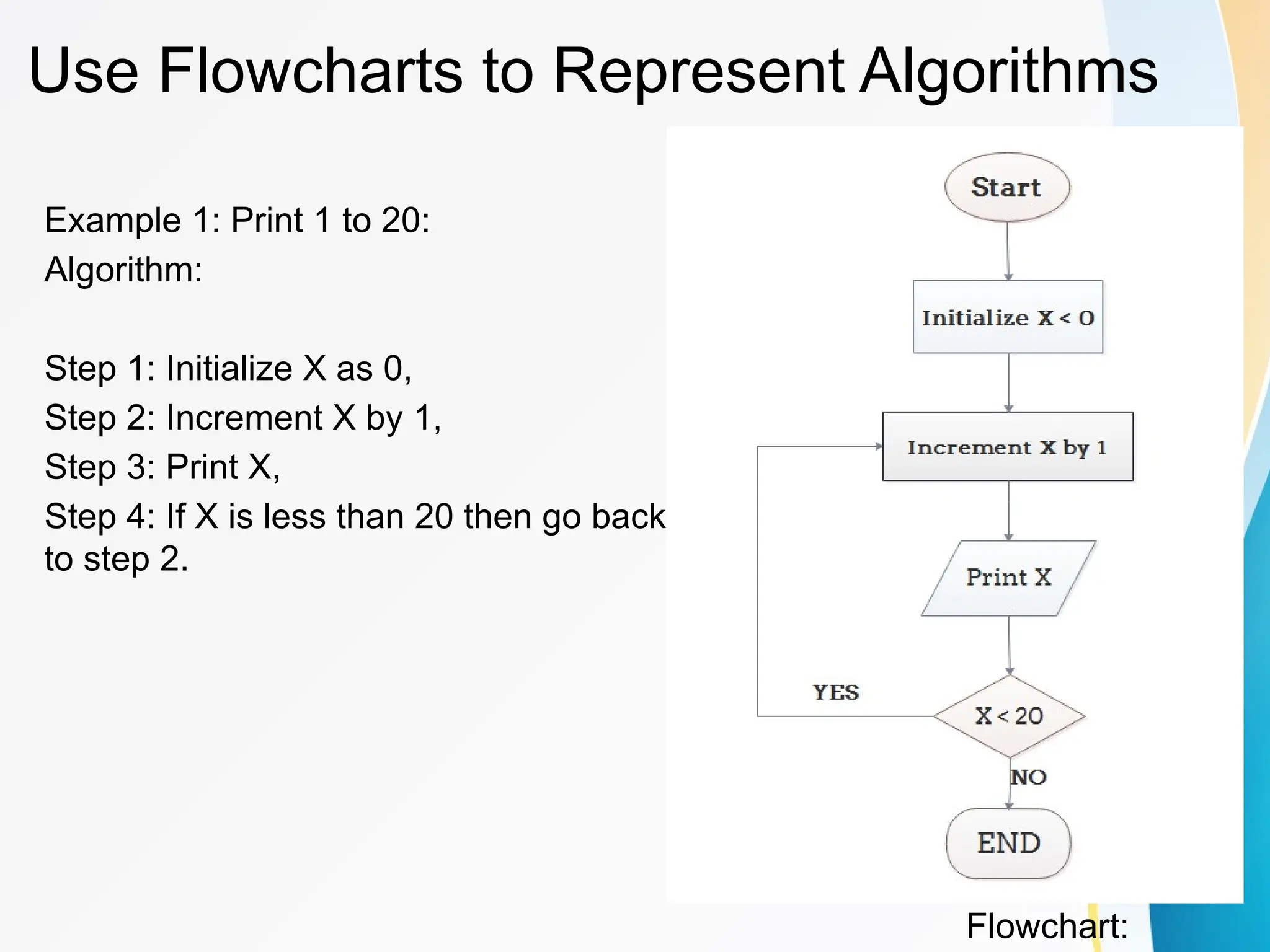 Use Flowcharts to Represent Algorithms

Example 1: Print 1 to 20:
Algorithm:

Step 1: Initialize X as 0,
Step 2: Increment X by 1,
Step 3: Print X,
Step 4: If X is less than 20 then go back to step 2.

Start

Initialize X < 0

Increment X by 1

Print X

YES

X < 20

NO

END

Flowchart: